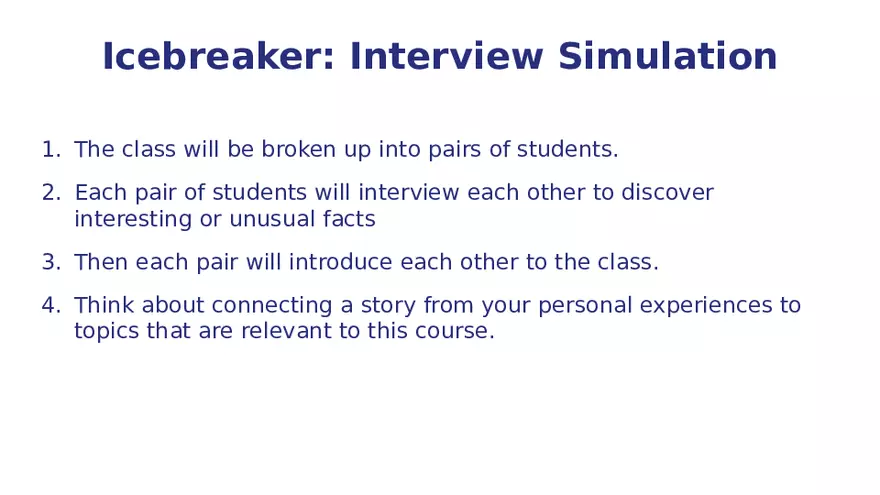 Icebreaker: Interview Simulation

1. The class will be broken up into pairs of students.
2. Each pair of students will interview each other to discover interesting or unusual facts
3. Then each pair will introduce each other to the class.
4. Think about connecting a story from your personal experiences to topics that are relevant to this course.